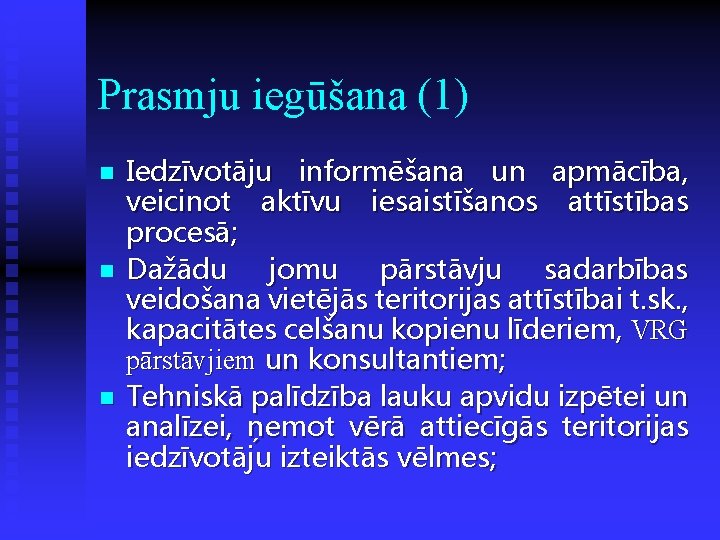 Prasmju iegūšana (1)

- Iedzīvotāju informēšana un apmācība, veicinot aktīvu iesaistīšanos attīstības procesā;
- Dažādu jomu pārstāvju sadarbības veidošana vietējās teritorijas attīstībai t.sk., kapacitātes celšanu kopienu līderiem, VRG pārstāvjiem un konsultantiem;
- Tehniskā palīdzība lauku apvidu izpētei un analīzei, ņemot vērā attiecīgās teritorijas iedzīvotāju izteiktās vēlmes;